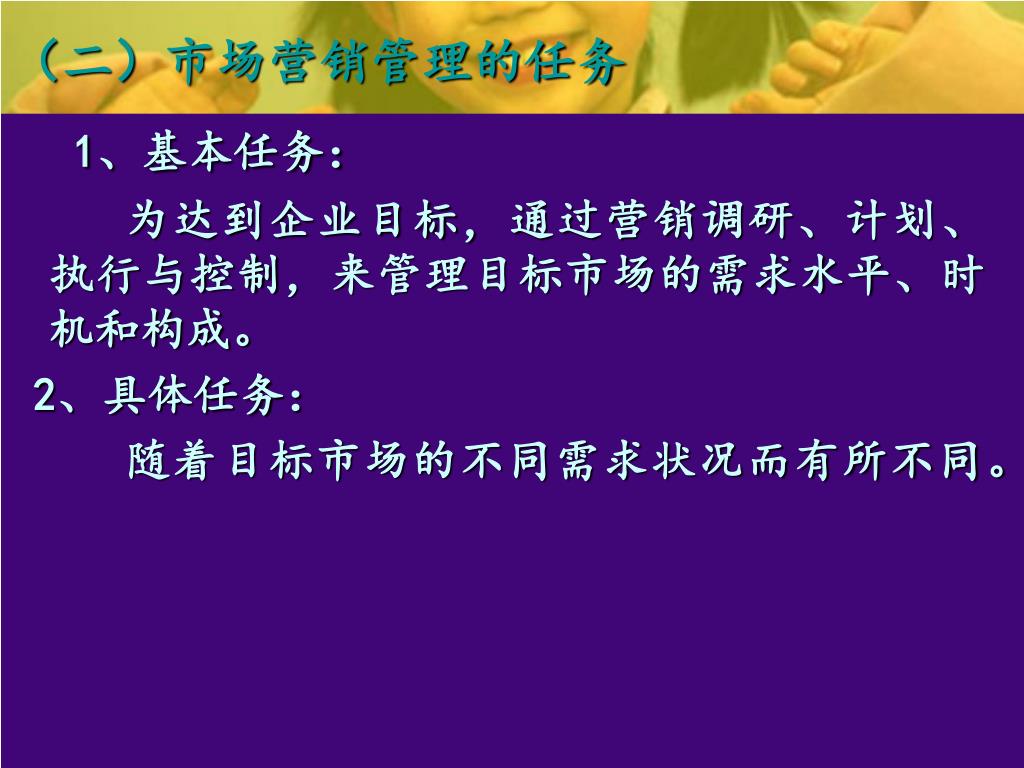 （二）市场营销管理的任务

1、基本任务：

为达到企业目标，通过营销调研、计划、执行与控制，来管理目标市场的需求水平、时机和构成。

2、具体任务：

随着目标市场的不同需求状况而有所不同。